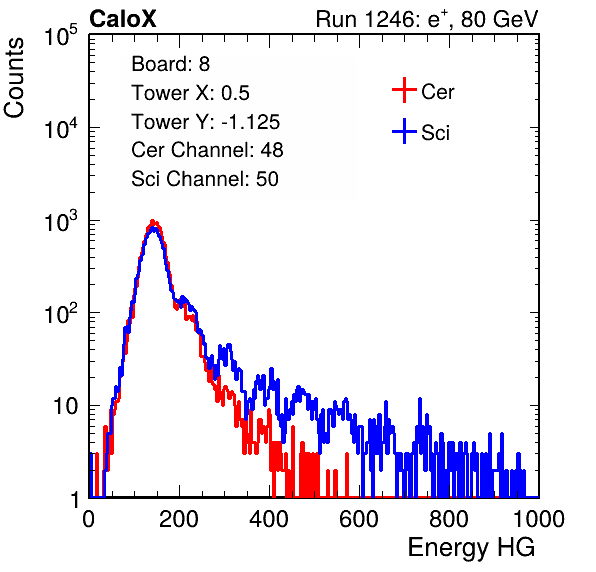 CaloX

Run 1246: $e^{+}$, 80 GeV

Counts

$10^5$

$10^4$

$10^3$

$10^2$

10

1

Board: 8

Tower X: 0.5

Tower Y: -1.125

Cer Channel: 48

Sci Channel: 50

Cer

Sci

0

200

400

600

800

1000

Energy HG